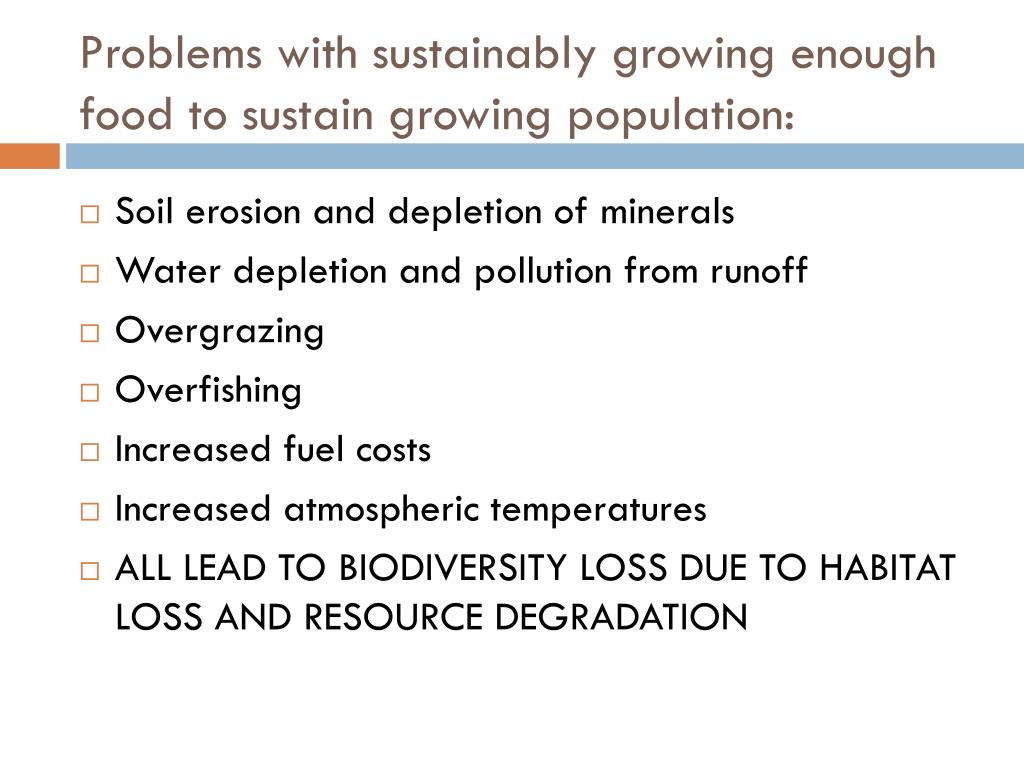 Problems with sustainably growing enough food to sustain growing population:

□ Soil erosion and depletion of minerals
□ Water depletion and pollution from runoff
□ Overgrazing
□ Overfishing
□ Increased fuel costs
□ Increased atmospheric temperatures
□ ALL LEAD TO BIODIVERSITY LOSS DUE TO HABITAT LOSS AND RESOURCE DEGRADATION